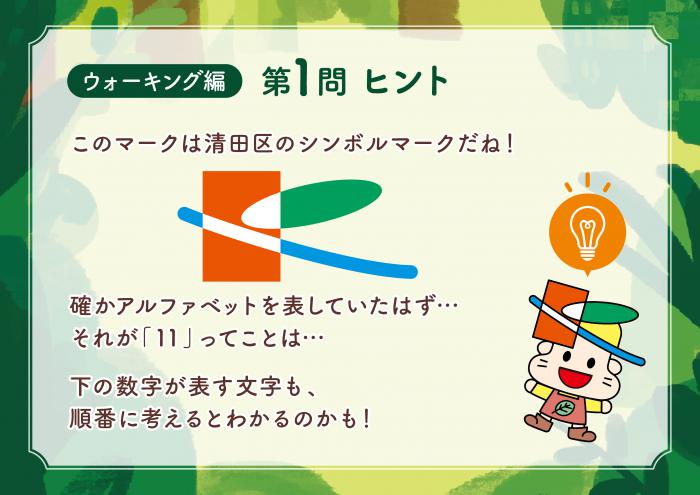 ウォーキング編 第1問 ヒント

このマークは清田区のシンボルマークだね！

確かアルファベットを表していたはず…
それが「11」ってことは…

下の数字が表す文字も、
順番に考えるとわかるのかも！